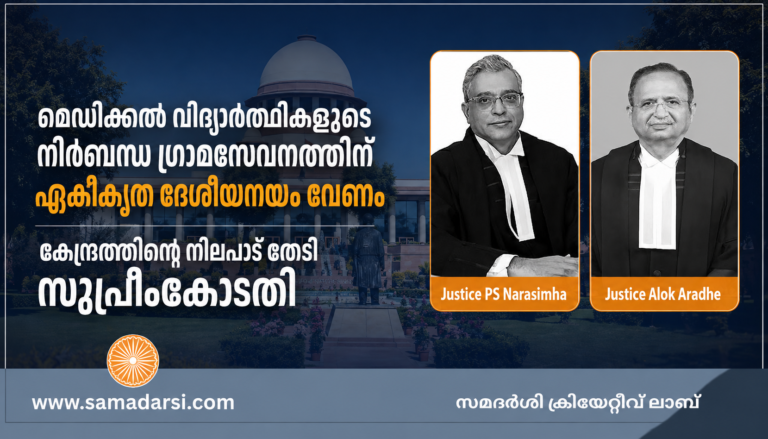 മെഡിക്കൽ വിദ്യാർത്ഥികളുടെ നിർബന്ധ ഗ്രാമസേവനത്തിന് ഏകീകൃത ദേശീയനയം വേണം

കേന്ദ്രത്തിന്റെ നിലപാട് തേടി സുപ്രീംകോടതി

Justice PS Narasimha

Justice Alok Aradhe

www.samadarsi.com

സമദർശി ക്രിയേറ്റീവ് ലാബ്